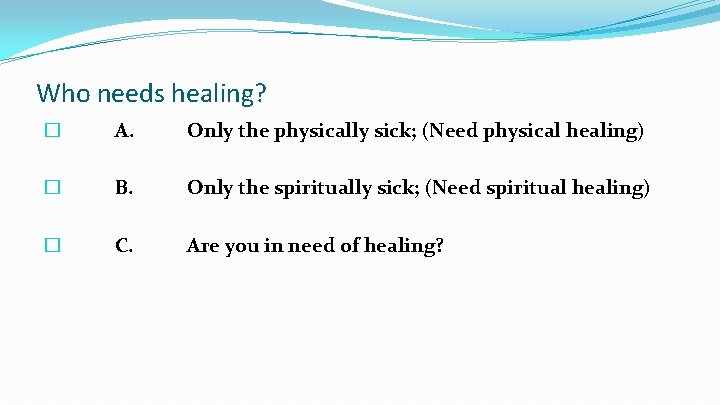 Who needs healing?

A. Only the physically sick; (Need physical healing)

B. Only the spiritually sick; (Need spiritual healing)

C. Are you in need of healing?